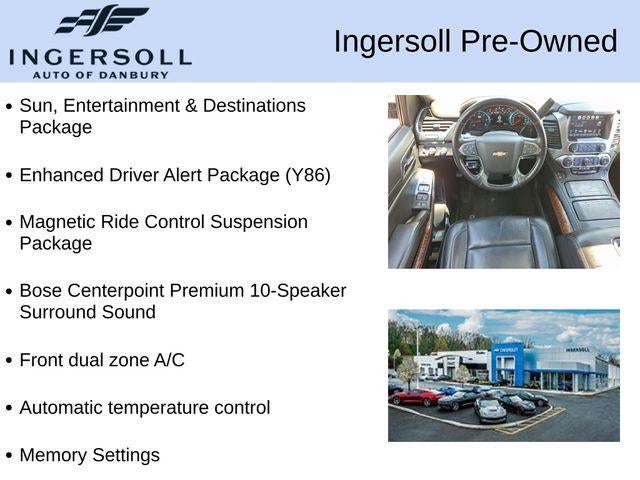 INGERSOLL
AUTO OF DANBURY

Ingersoll Pre-Owned

• Sun, Entertainment & Destinations Package

• Enhanced Driver Alert Package (Y86)

• Magnetic Ride Control Suspension Package

• Bose Centerpoint Premium 10-Speaker Surround Sound

• Front dual zone A/C

• Automatic temperature control

• Memory Settings

CHEVROLET
INGERSOLL